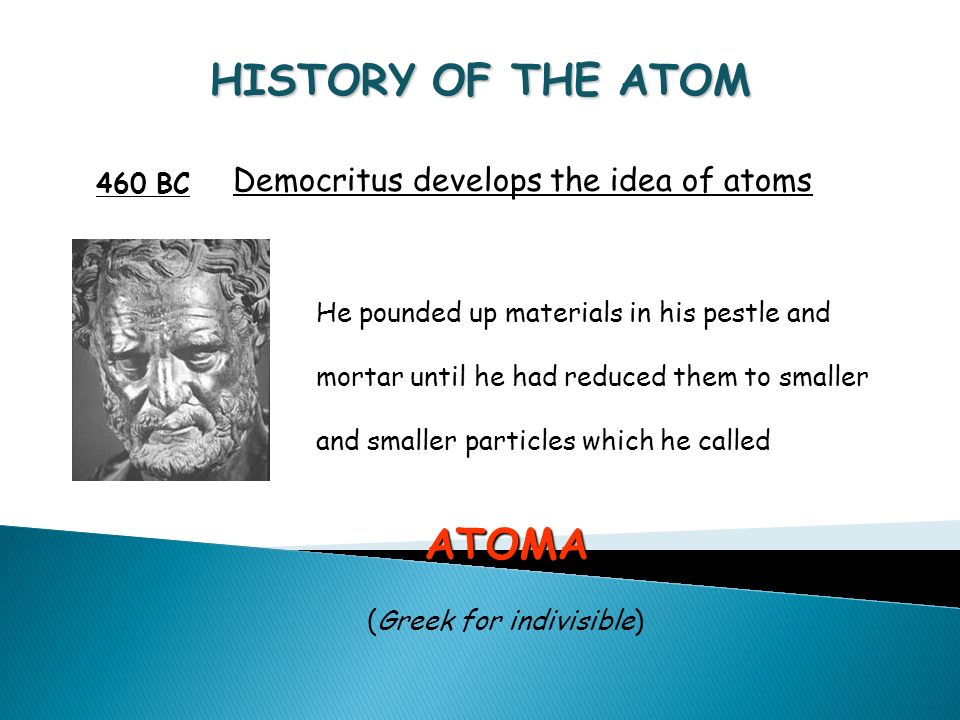 HISTORY OF THE ATOM

460 BC

Democritus develops the idea of atoms

He pounded up materials in his pestle and mortar until he had reduced them to smaller and smaller particles which he called

ATOMA

(Greek for indivisible)